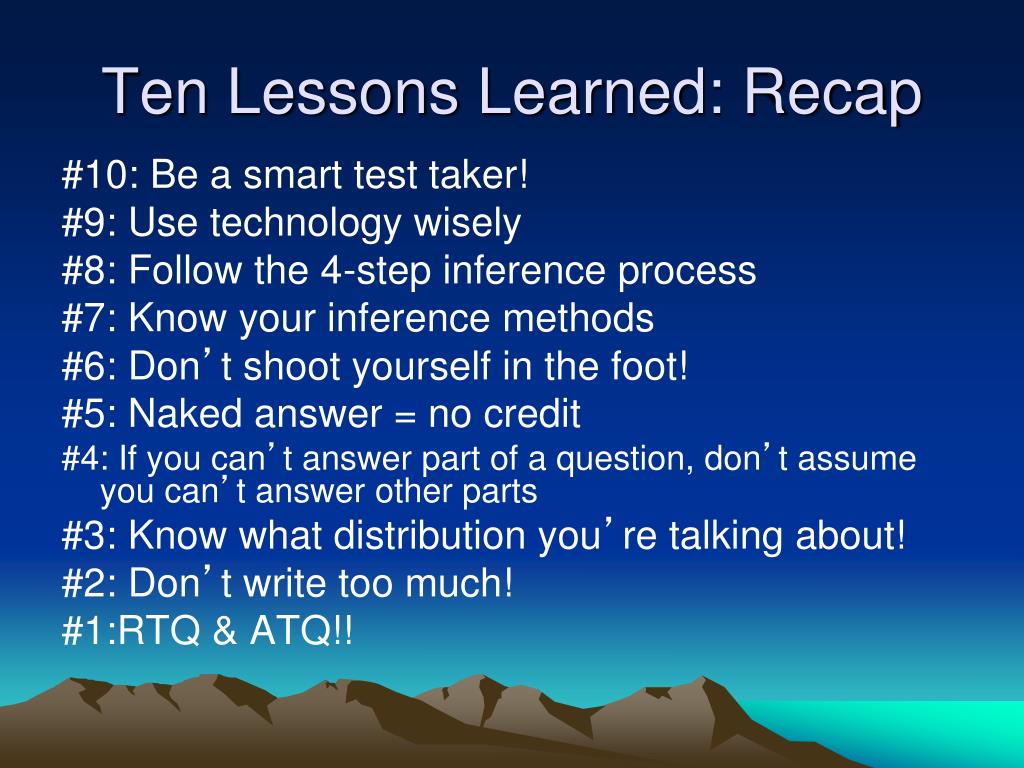 Ten Lessons Learned: Recap

#10: Be a smart test taker!
#9: Use technology wisely
#8: Follow the 4-step inference process
#7: Know your inference methods
#6: Don’t shoot yourself in the foot!
#5: Naked answer = no credit
#4: If you can’t answer part of a question, don’t assume you can’t answer other parts
#3: Know what distribution you’re talking about!
#2: Don’t write too much!
#1:RTQ & ATQ!!